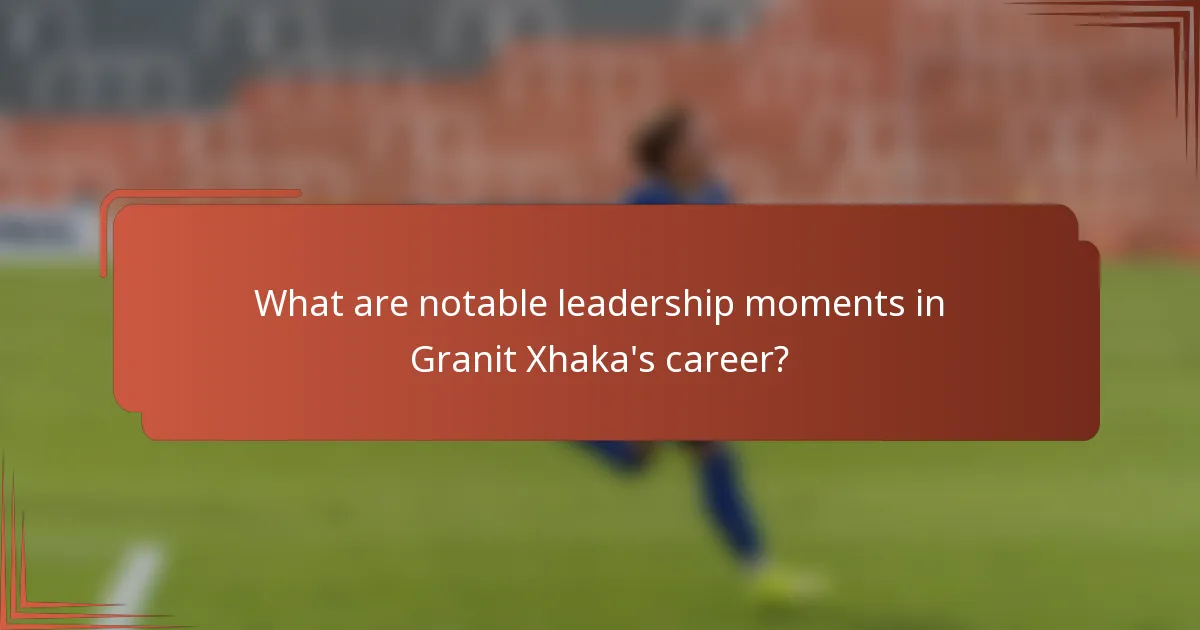 What are notable leadership moments in Granit Xhaka's career?